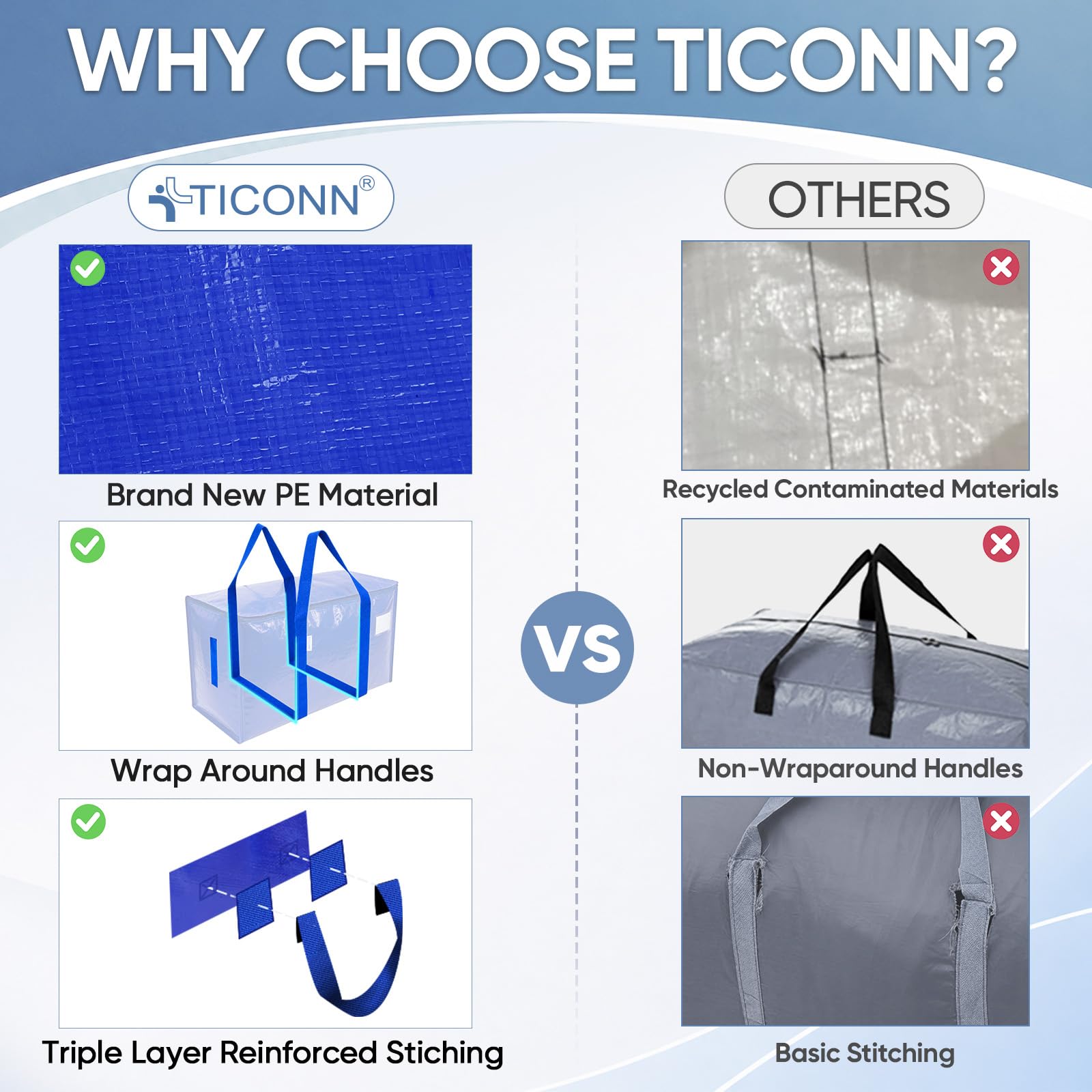 WHY CHOOSE TICONN?

TICONN®

Brand New PE Material

Wrap Around Handles

Triple Layer Reinforced Stiching

VS

OTHERS

Recycled Contaminated Materials

Non-Wraparound Handles

Basic Stitching